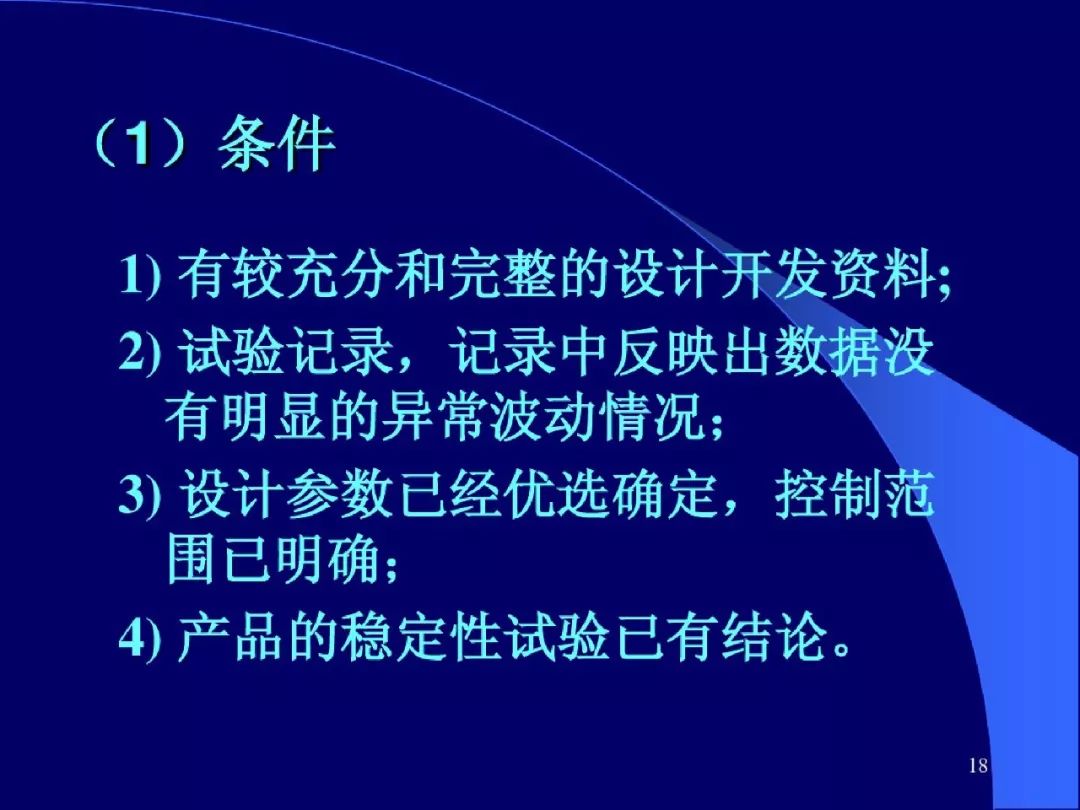 （1）条件

1) 有较充分和完整的设计开发资料;

2) 试验记录，记录中反映出数据没有明显的异常波动情况;

3) 设计参数已经优选确定，控制范围已明确;

4) 产品的稳定性试验已有结论。

18